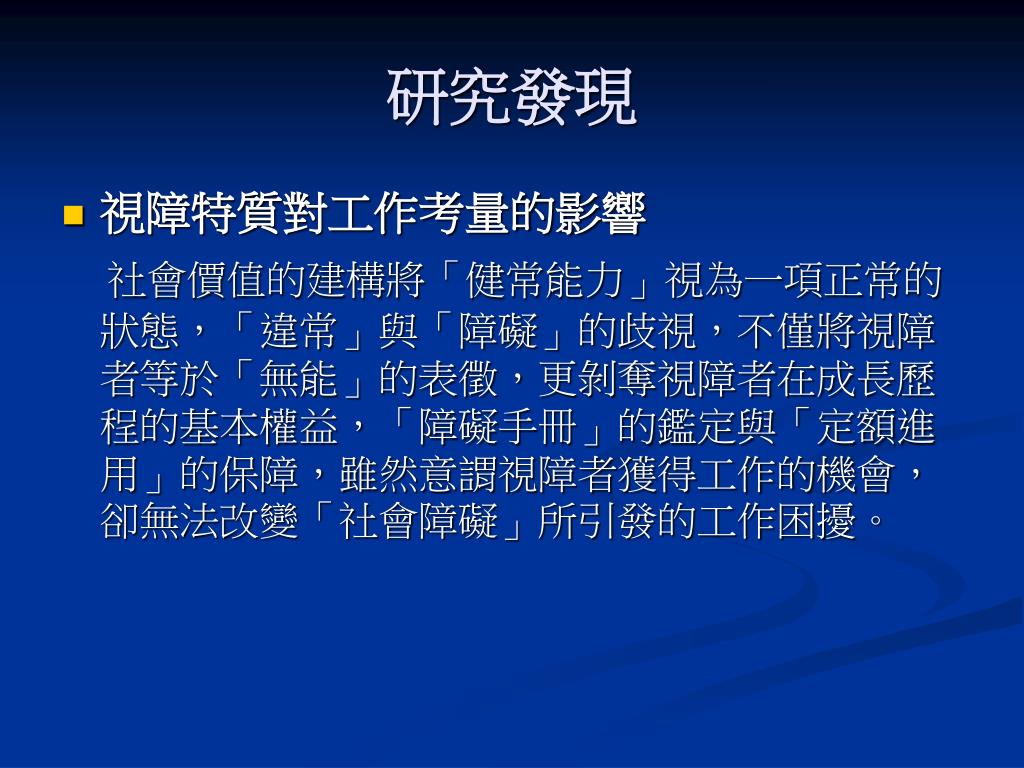 研究發現

視障特質對工作考量的影響

社會價值的建構將「健常能力」視為一項正常的狀態，「違常」與「障礙」的歧視，不僅將視障者等於「無能」的表徵，更剝奪視障者在成長歷程的基本權益，「障礙手冊」的鑑定與「定額進用」的保障，雖然意謂視障者獲得工作的機會，卻無法改變「社會障礙」所引發的工作困擾。